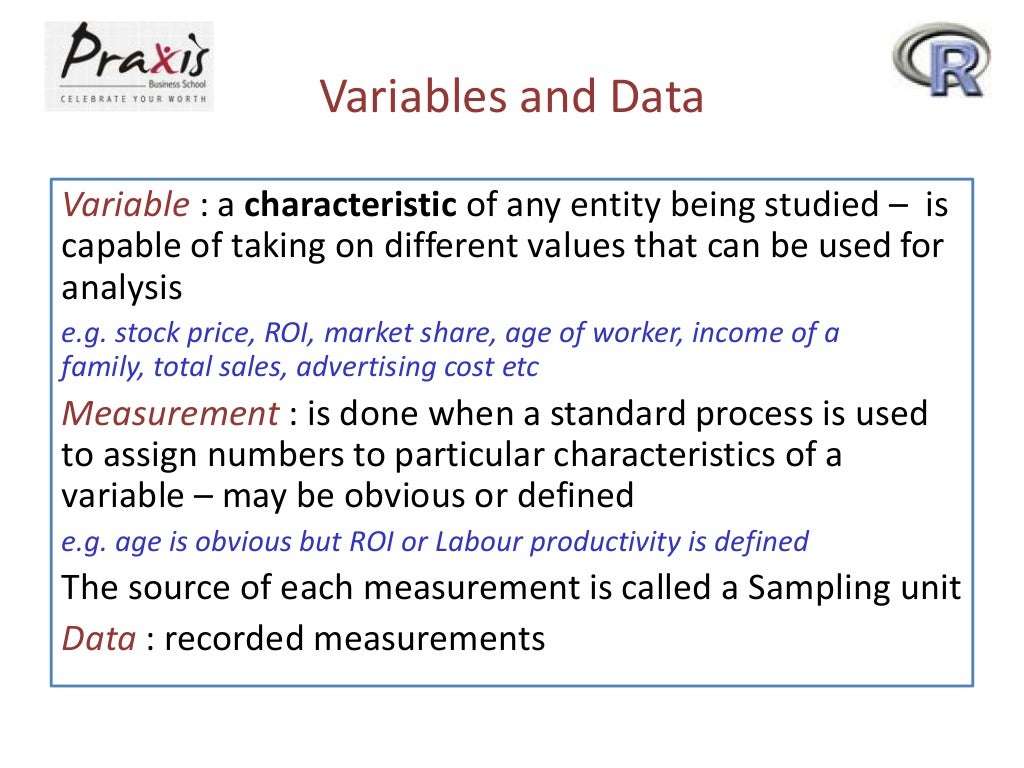 Praxis
Business School
CELEBRATE YOUR WORTH

R

Variables and Data

Variable : a characteristic of any entity being studied – is capable of taking on different values that can be used for analysis

e.g. stock price, ROI, market share, age of worker, income of a family, total sales, advertising cost etc

Measurement : is done when a standard process is used to assign numbers to particular characteristics of a variable – may be obvious or defined

e.g. age is obvious but ROI or Labour productivity is defined

The source of each measurement is called a Sampling unit

Data : recorded measurements